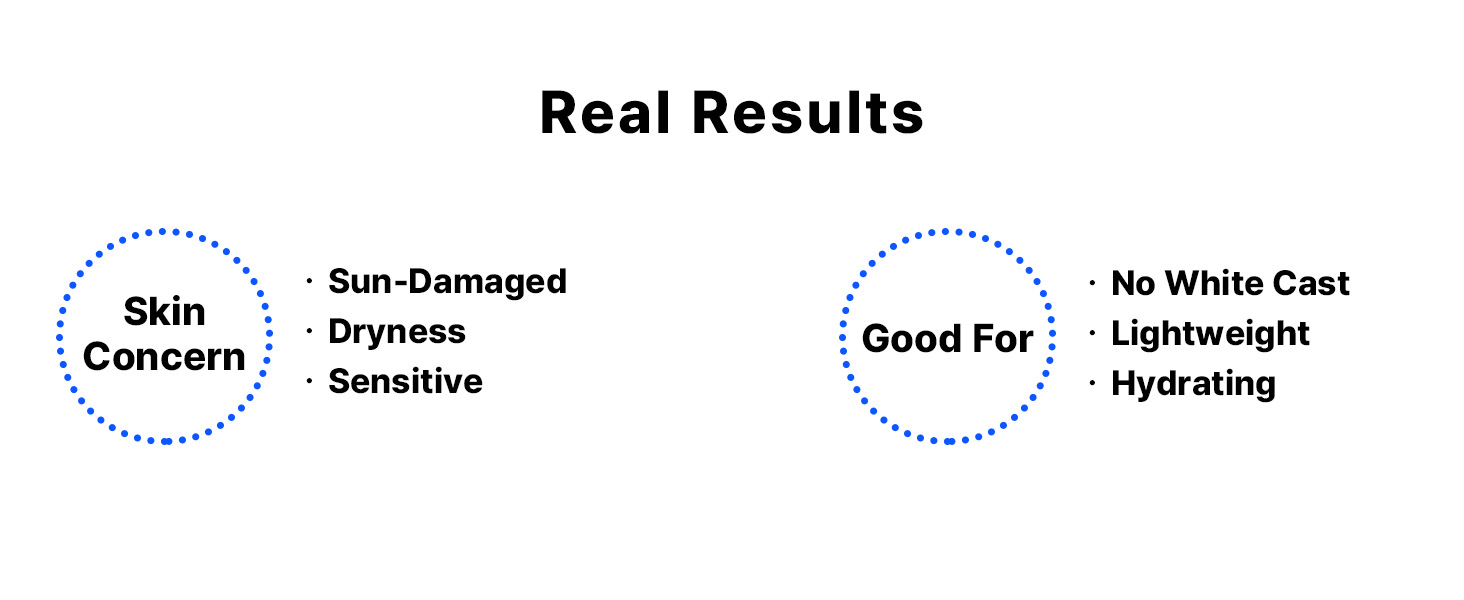 Real Results

Skin Concern

· Sun-Damaged
· Dryness
· Sensitive

Good For

· No White Cast
· Lightweight
· Hydrating